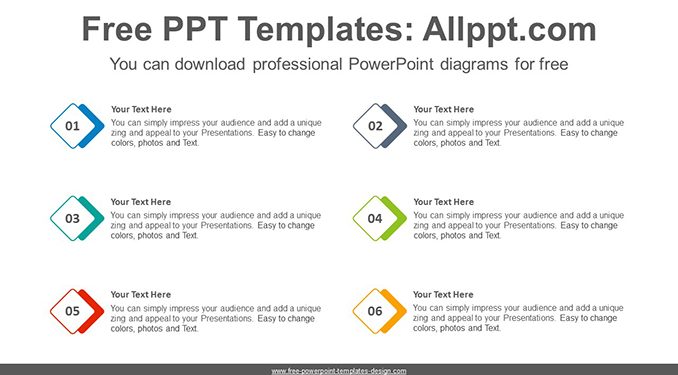 Free PPT Templates: Allppt.com

You can download professional PowerPoint diagrams for free

01

Your Text Here

You can simply impress your audience and add a unique zing and appeal to your Presentations. Easy to change colors, photos and Text.

02

Your Text Here

You can simply impress your audience and add a unique zing and appeal to your Presentations. Easy to change colors, photos and Text.

03

Your Text Here

You can simply impress your audience and add a unique zing and appeal to your Presentations. Easy to change colors, photos and Text.

04

Your Text Here

You can simply impress your audience and add a unique zing and appeal to your Presentations. Easy to change colors, photos and Text.

05

Your Text Here

You can simply impress your audience and add a unique zing and appeal to your Presentations. Easy to change colors, photos and Text.

06

Your Text Here

You can simply impress your audience and add a unique zing and appeal to your Presentations. Easy to change colors, photos and Text.

www.free-powerpoint-templates-design.com